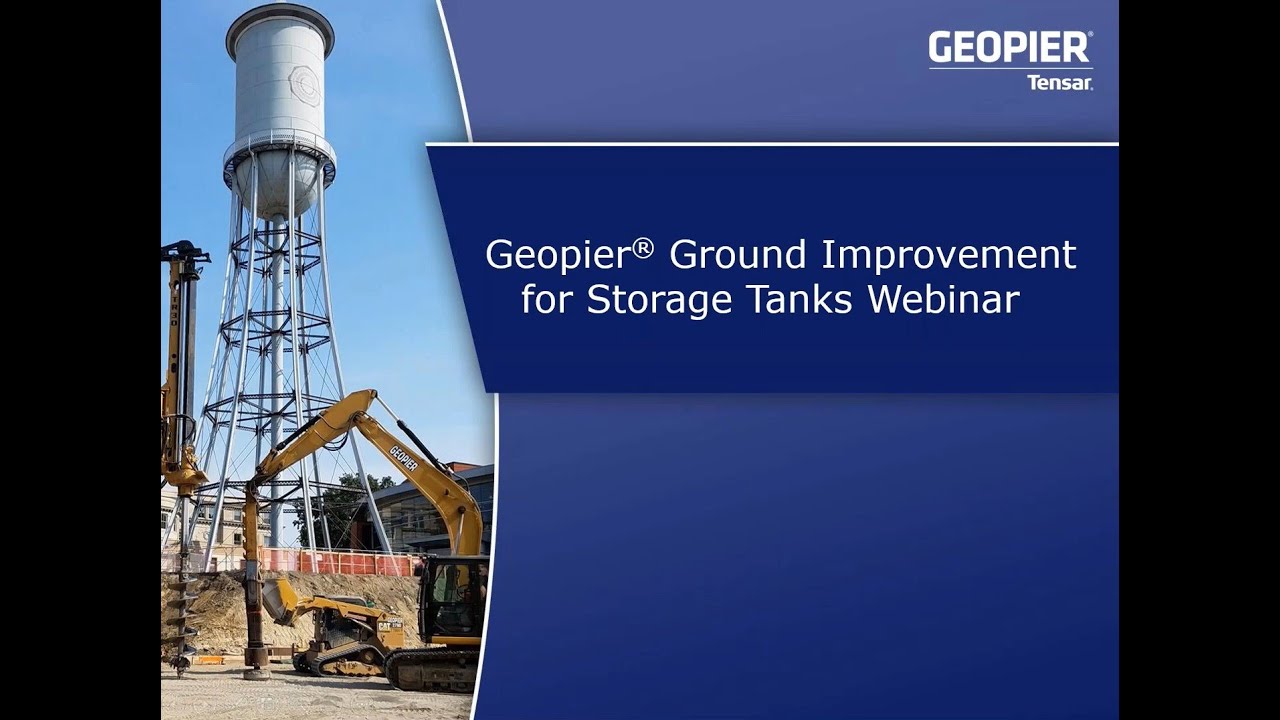 GEOPIER®
Tensar.

Geopier® Ground Improvement for Storage Tanks Webinar

GEOPIER

CAT